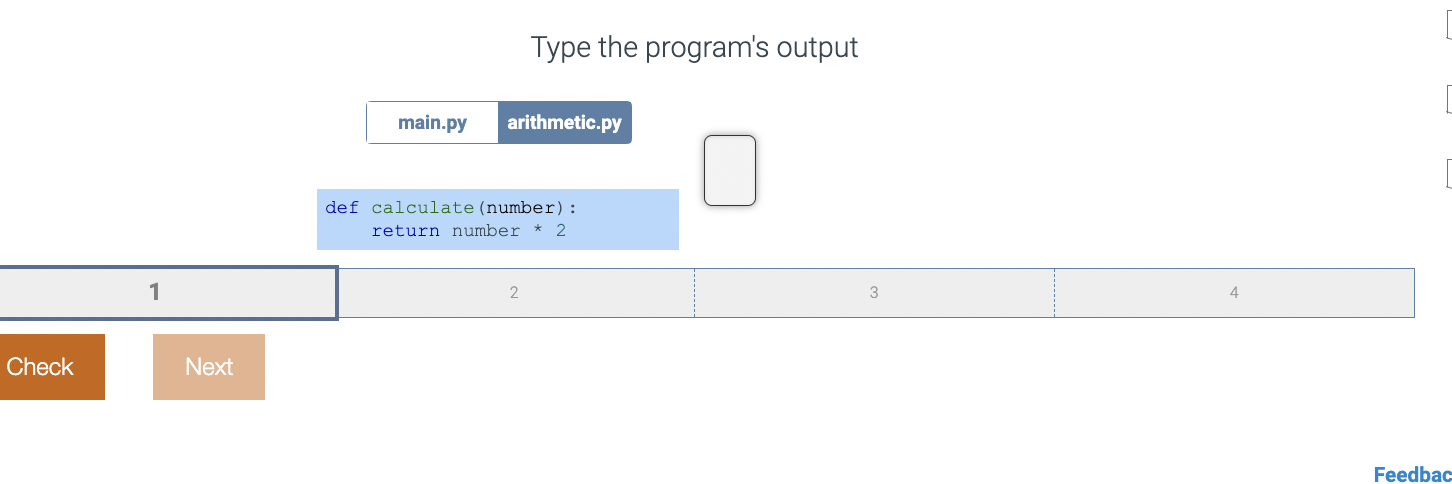 Type the program's output

main.py arithmetic.py

def calculate(number):
    return number * 2

1 2 3 4

Check Next

Feedbac